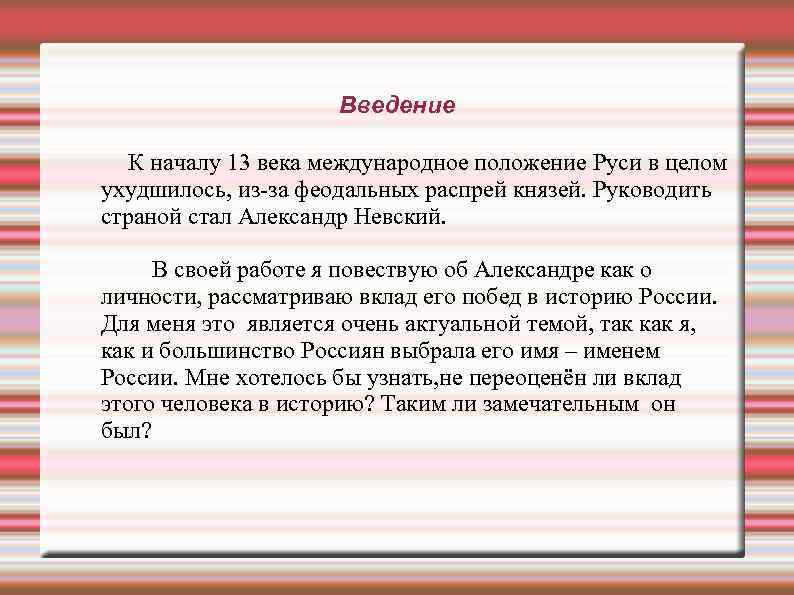 Введение

К началу 13 века международное положение Руси в целом ухудшилось, из-за феодальных распрей князей. Руководить страной стал Александр Невский.

В своей работе я повествую об Александре как о личности, рассматриваю вклад его побед в историю России. Для меня это является очень актуальной темой, так как я, как и большинство Россиян выбрала его имя – именем России. Мне хотелось бы узнать,не переоценён ли вклад этого человека в историю? Таким ли замечательным он был?